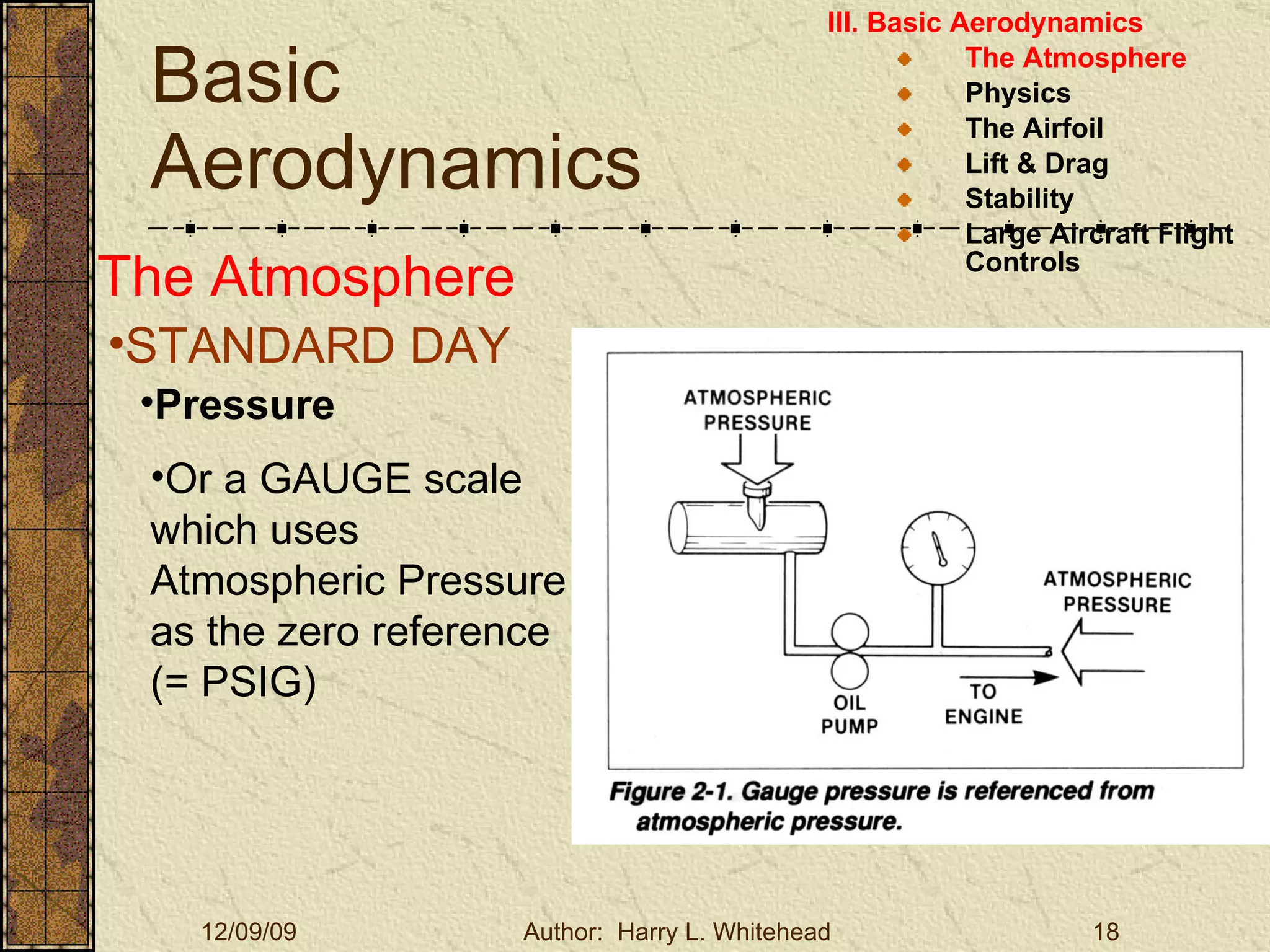 III. Basic Aerodynamics
The Atmosphere
Physics
The Airfoil
Lift & Drag
Stability
Large Aircraft Flight Controls

Basic Aerodynamics

The Atmosphere

•STANDARD DAY

•Pressure

•Or a GAUGE scale which uses Atmospheric Pressure as the zero reference (= PSIG)

ATMOSPHERIC PRESSURE

ATMOSPHERIC PRESSURE

OIL PUMP

TO ENGINE

Figure 2-1. Gauge pressure is referenced from atmospheric pressure.

12/09/09

Author: Harry L. Whitehead

18